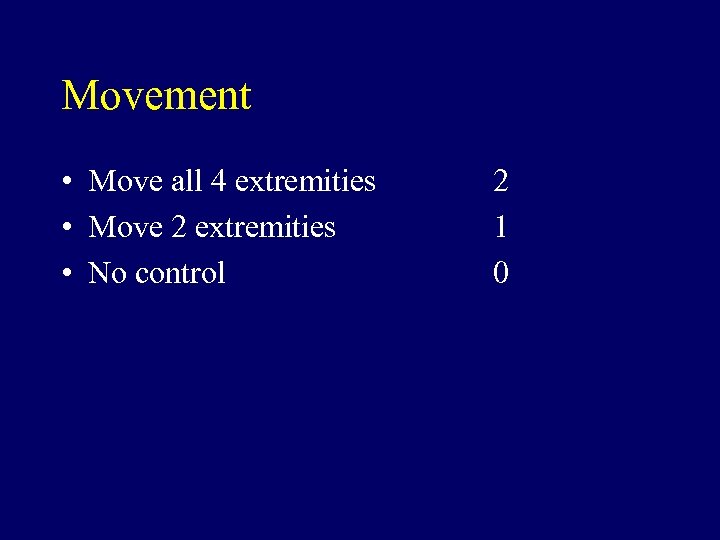 Movement

• Move all 4 extremities 2
• Move 2 extremities 1
• No control 0